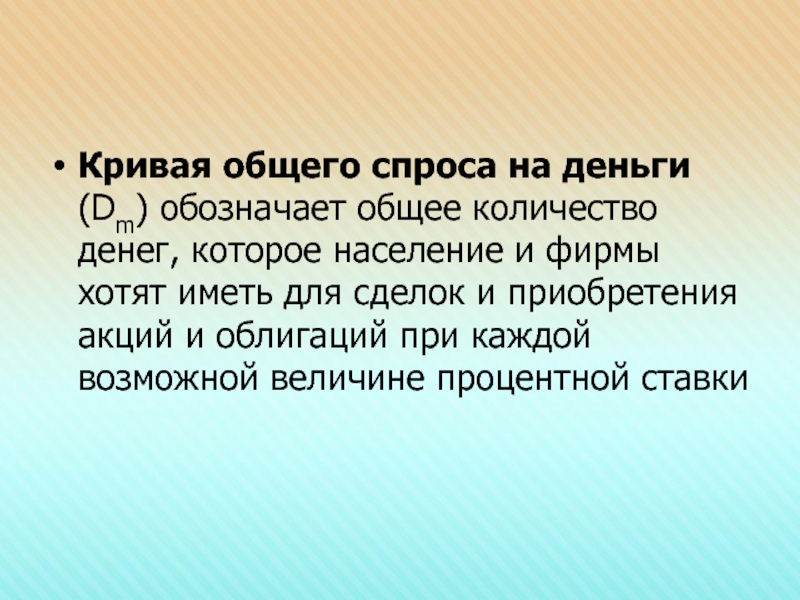 • Кривая общего спроса на деньги ($D_m$) обозначает общее количество денег, которое население и фирмы хотят иметь для сделок и приобретения акций и облигаций при каждой возможной величине процентной ставки